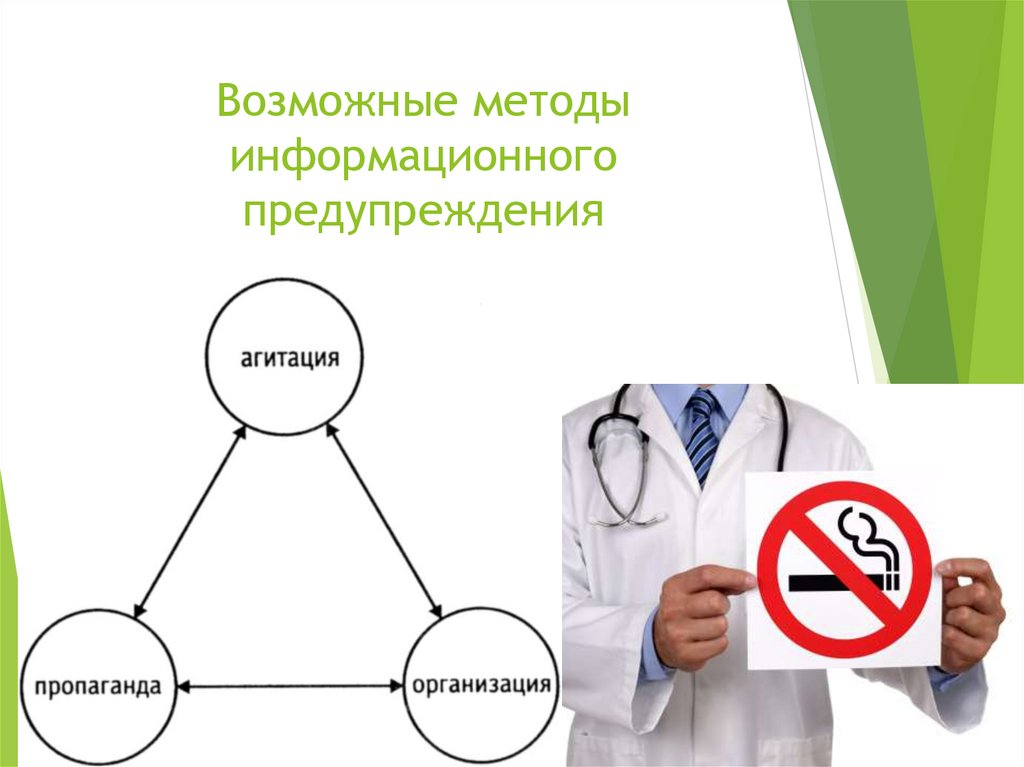 Возможные методы информационного предупреждения

агитация

пропаганда

организация